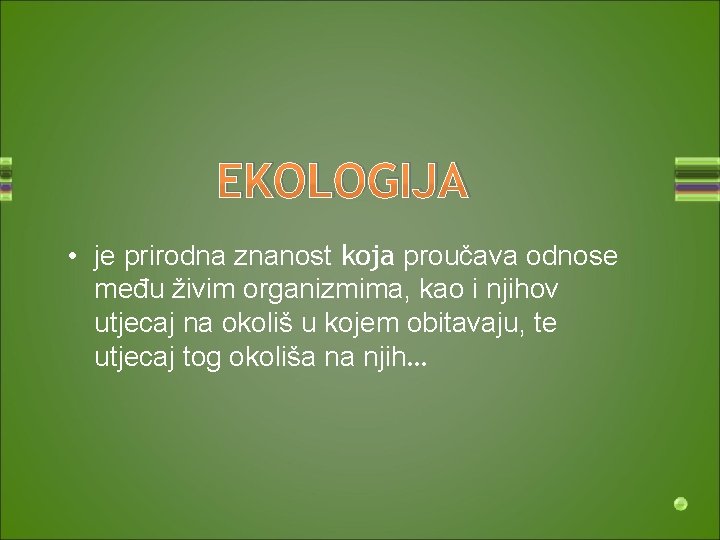 EKOLOGIJA

• je prirodna znanost koja proučava odnose među živim organizmima, kao i njihov utjecaj na okoliš u kojem obitavaju, te utjecaj tog okoliša na njih...